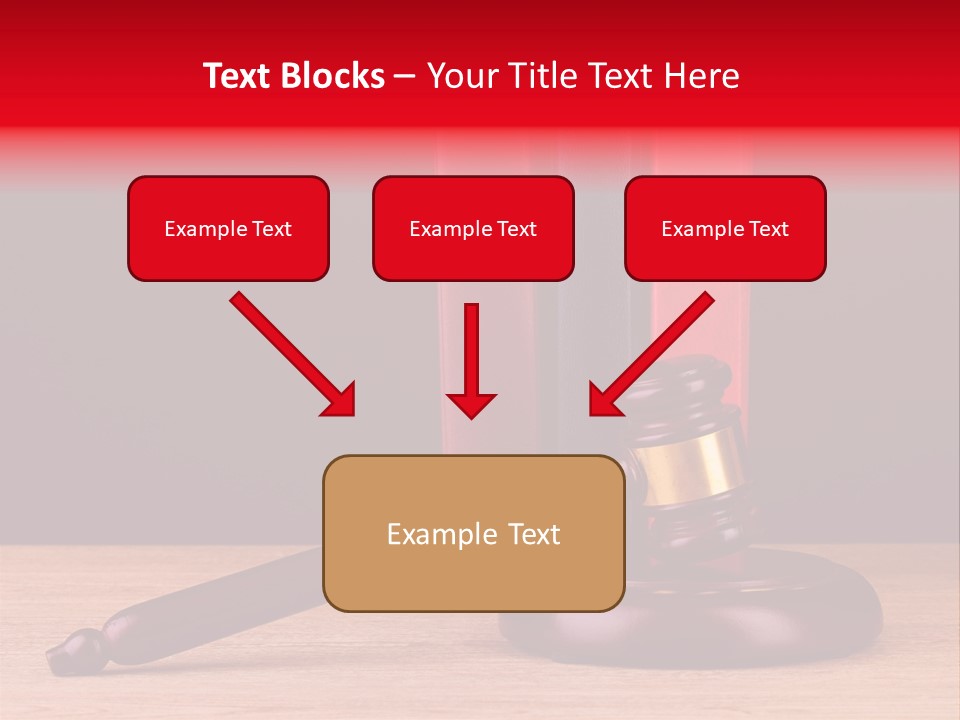 Text Blocks – Your Title Text Here

Example Text

Example Text

Example Text

Example Text